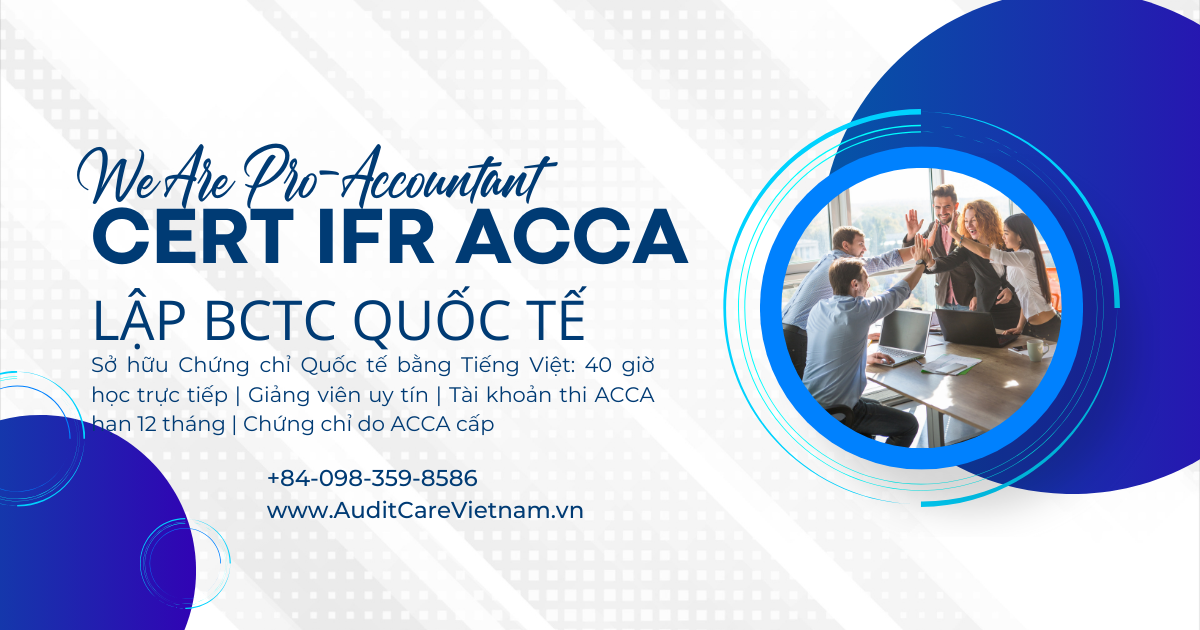 We Are Pro-Accountant
CERT IFR ACCA

LẬP BCTC QUỐC TẾ

Sở hữu Chứng chỉ Quốc tế bằng Tiếng Việt: 40 giờ học trực tiếp | Giảng viên uy tín | Tài khoản thi ACCA hạn 12 tháng | Chứng chỉ do ACCA cấp

+84-098-359-8586
www.AuditCareVietnam.vn